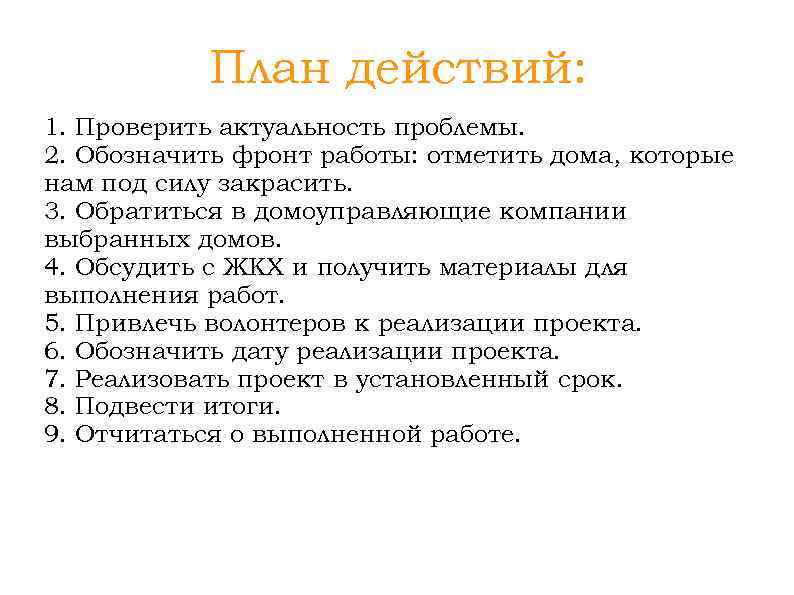 План действий:

1. Проверить актуальность проблемы.
2. Обозначить фронт работы: отметить дома, которые нам под силу закрасить.
3. Обратиться в домоуправляющие компании выбранных домов.
4. Обсудить с ЖКХ и получить материалы для выполнения работ.
5. Привлечь волонтеров к реализации проекта.
6. Обозначить дату реализации проекта.
7. Реализовать проект в установленный срок.
8. Подвести итоги.
9. Отчитаться о выполненной работе.